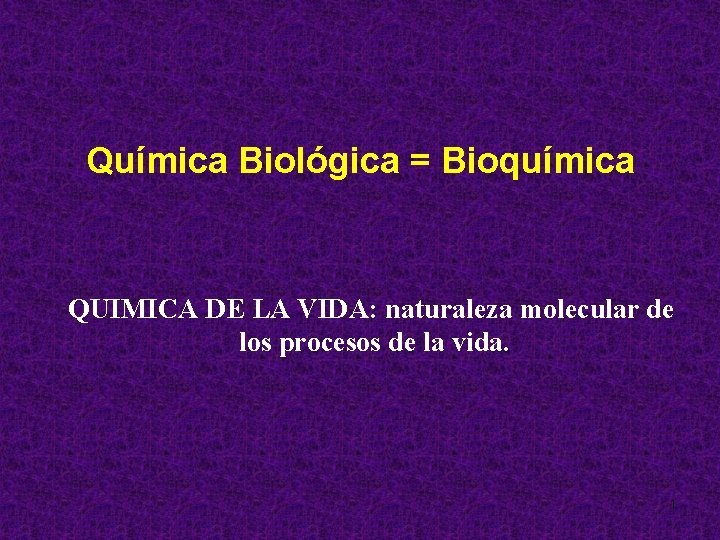 Química Biológica = Bioquímica

QUIMICA DE LA VIDA: naturaleza molecular de los procesos de la vida.

1